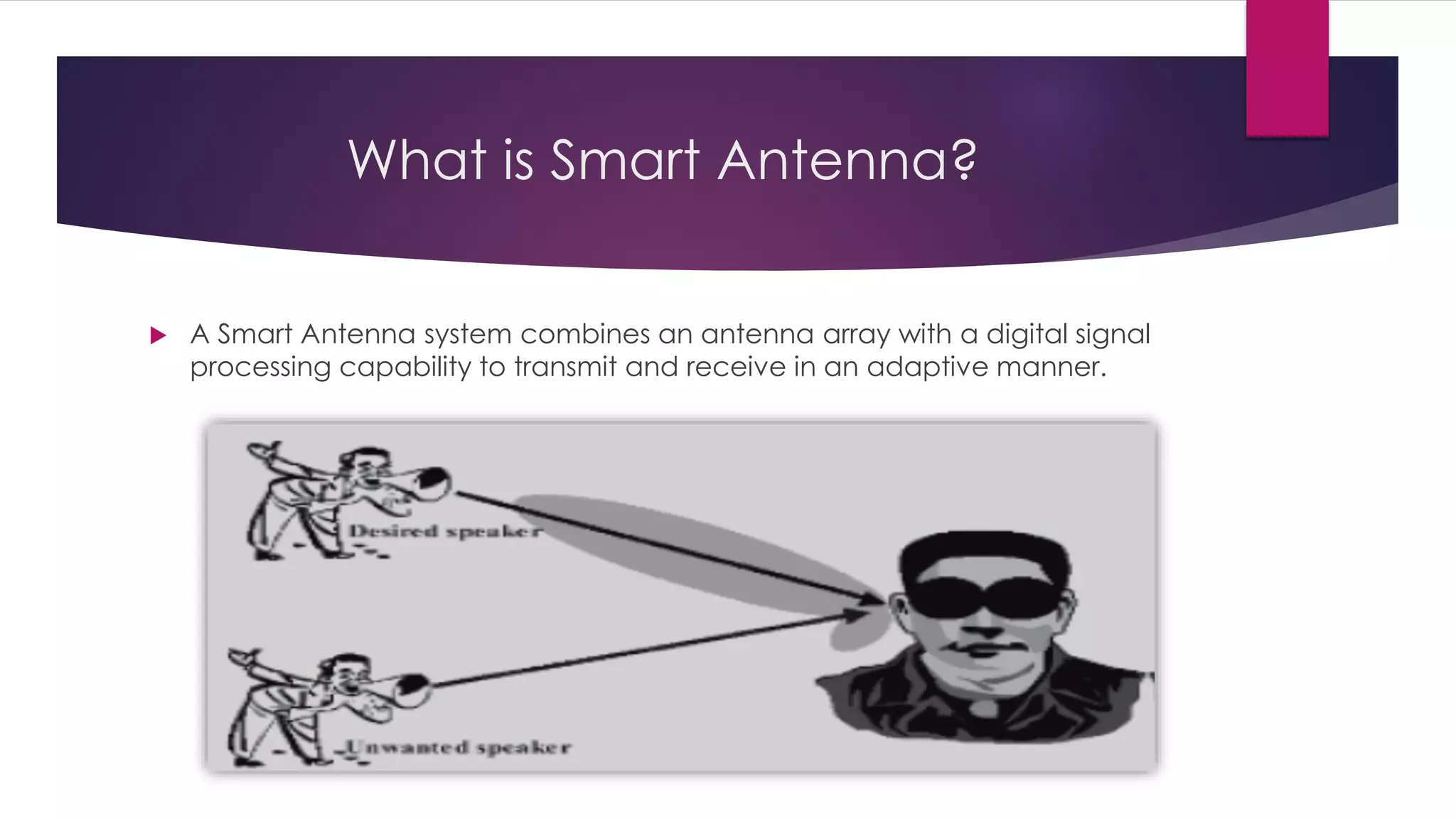 What is Smart Antenna?

A Smart Antenna system combines an antenna array with a digital signal processing capability to transmit and receive in an adaptive manner.

Desired speaker

Unwanted speaker